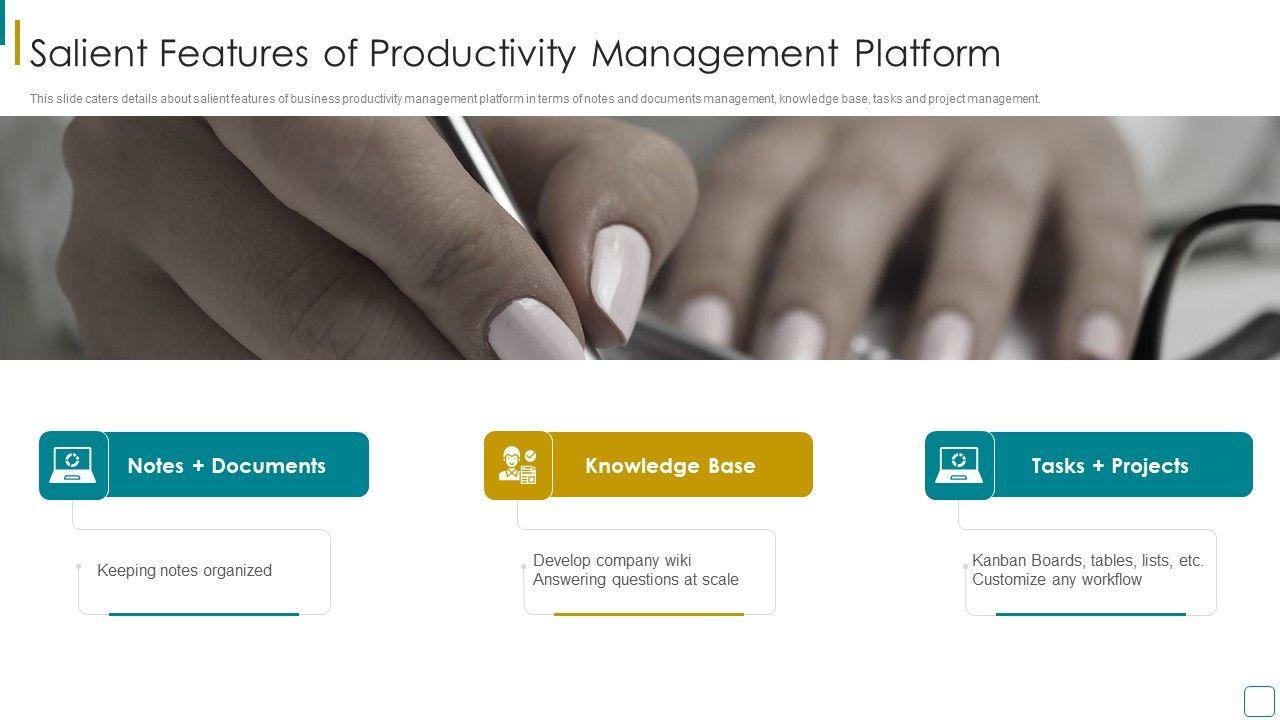 Salient Features of Productivity Management Platform

This slide caters details about salient features of business productivity management platform in terms of notes and documents management, knowledge base, tasks and project management.

Notes + Documents

Keeping notes organized

Knowledge Base

Develop company wiki
Answering questions at scale

Tasks + Projects

Kanban Boards, tables, lists, etc.
Customize any workflow